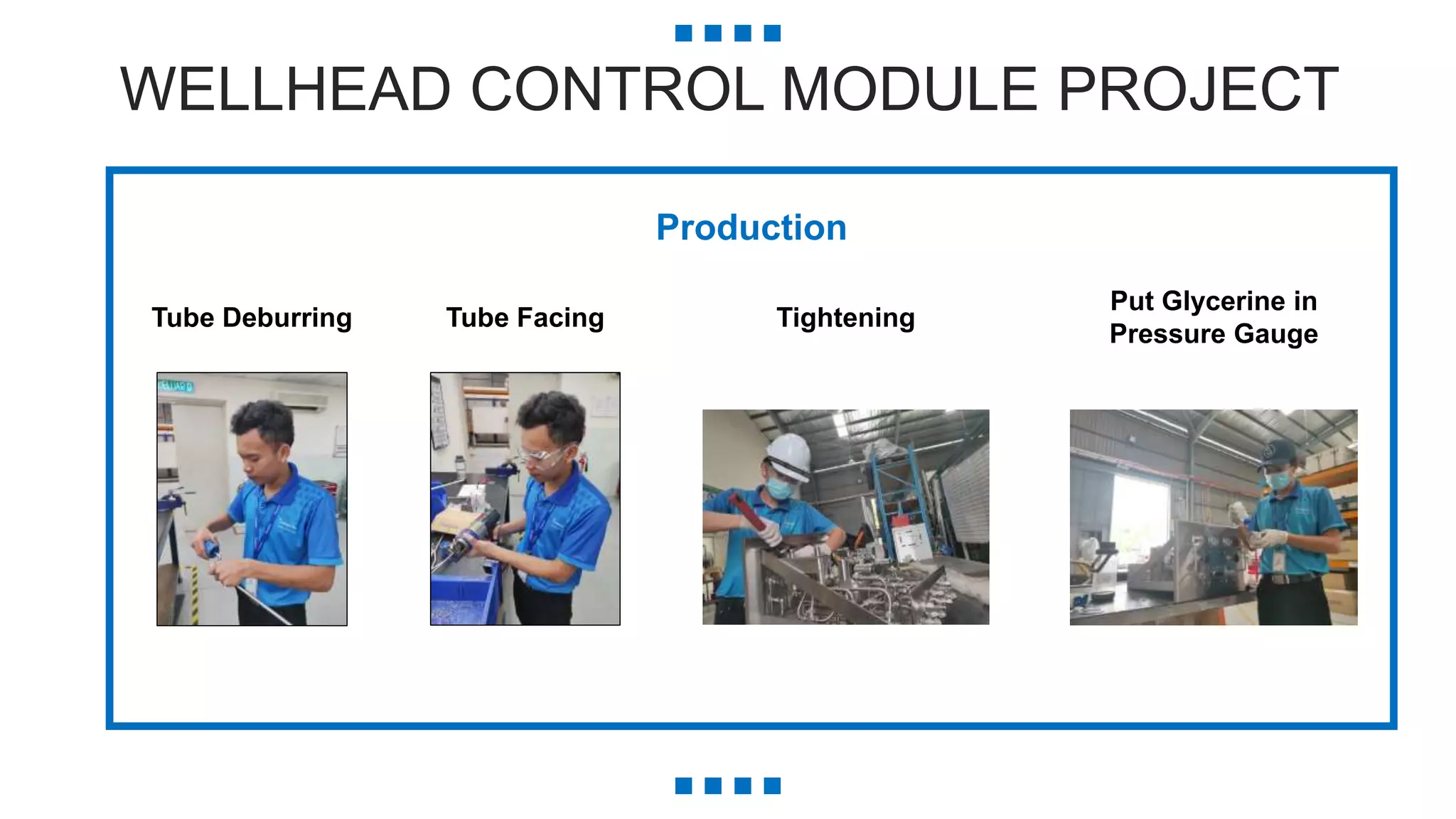 WELLHEAD CONTROL MODULE PROJECT

Production

Tube Deburring

Tube Facing

Tightening

Put Glycerine in Pressure Gauge

KELUAR